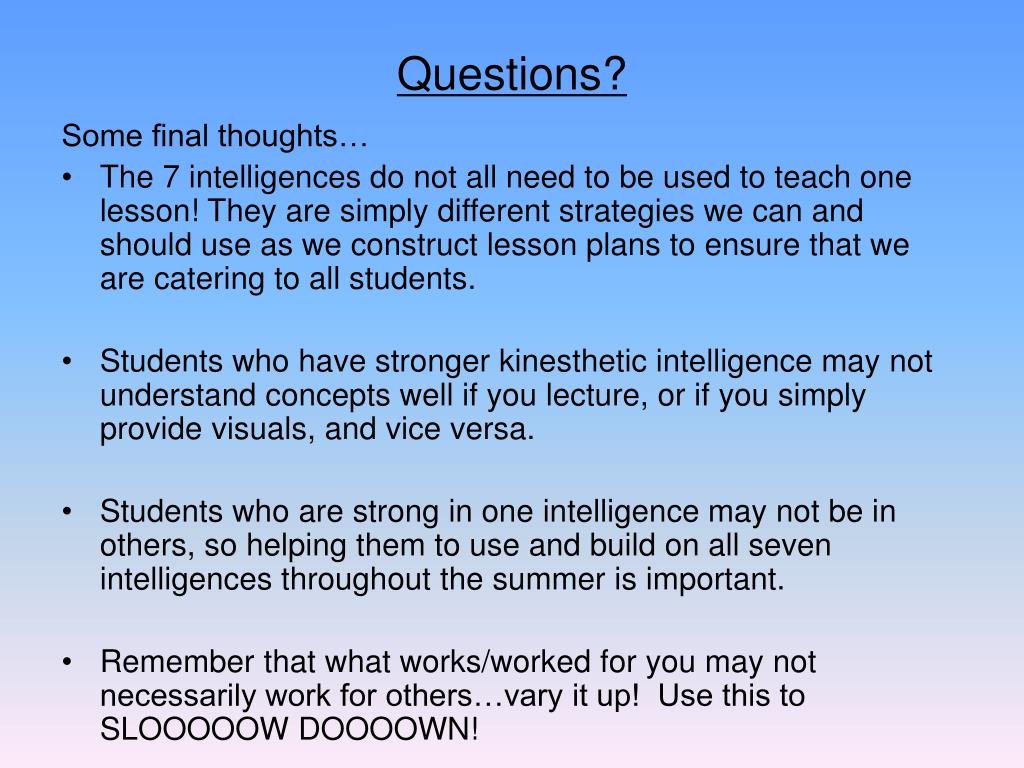 Questions?

Some final thoughts…

• The 7 intelligences do not all need to be used to teach one lesson! They are simply different strategies we can and should use as we construct lesson plans to ensure that we are catering to all students.

• Students who have stronger kinesthetic intelligence may not understand concepts well if you lecture, or if you simply provide visuals, and vice versa.

• Students who are strong in one intelligence may not be in others, so helping them to use and build on all seven intelligences throughout the summer is important.

• Remember that what works/worked for you may not necessarily work for others…vary it up!  Use this to SLOOOOOW DOOOOWN!